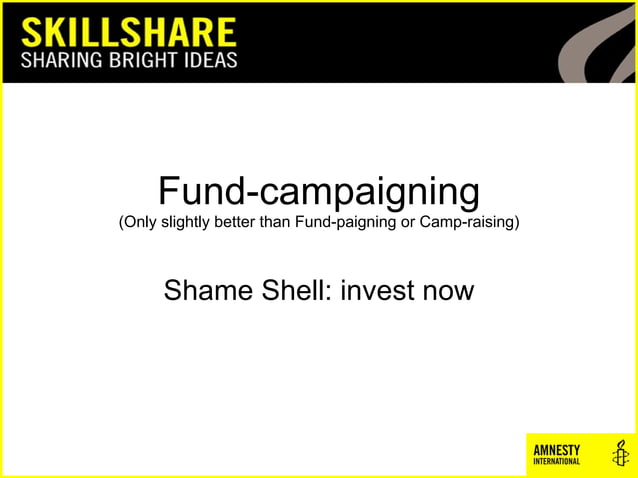 SKILLSHARE
SHARING BRIGHT IDEAS

Fund-campaigning
(Only slightly better than Fund-paigning or Camp-raising)

Shame Shell: invest now

AMNESTY
INTERNATIONAL